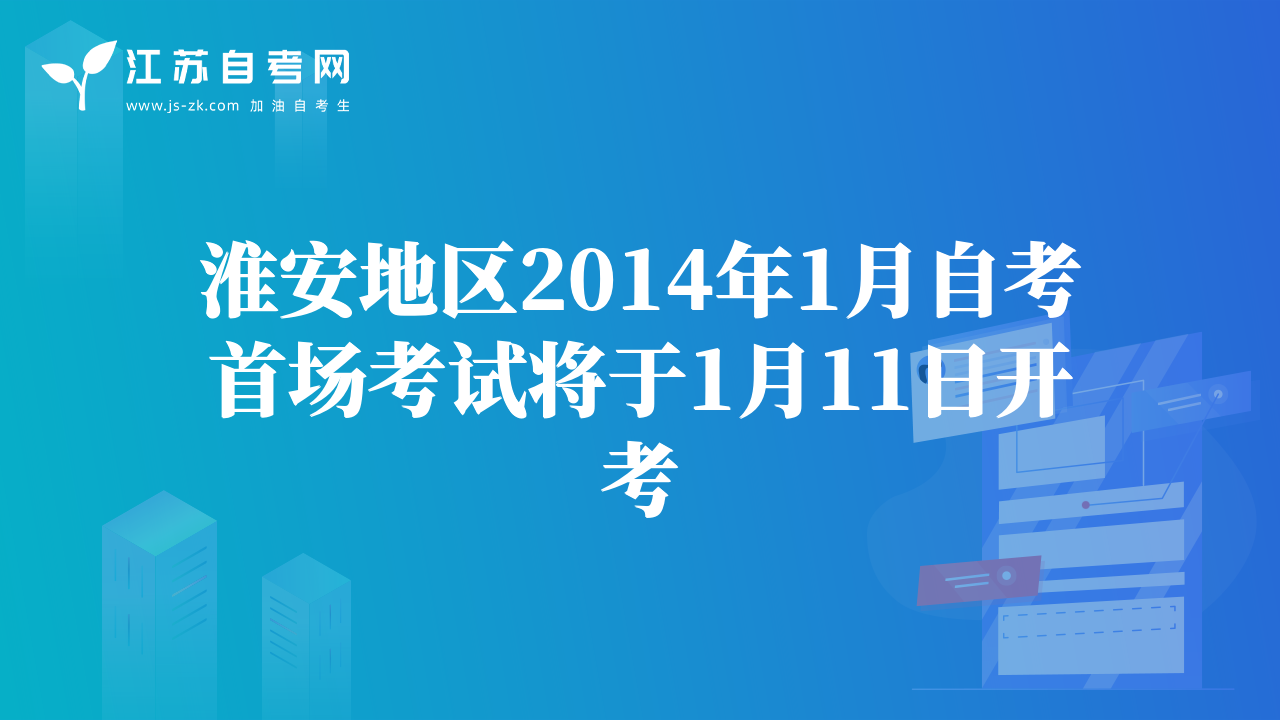 江苏自考网
www.js-zk.com 加油自考生

淮安地区2014年1月自考首场考试将于1月11日开考